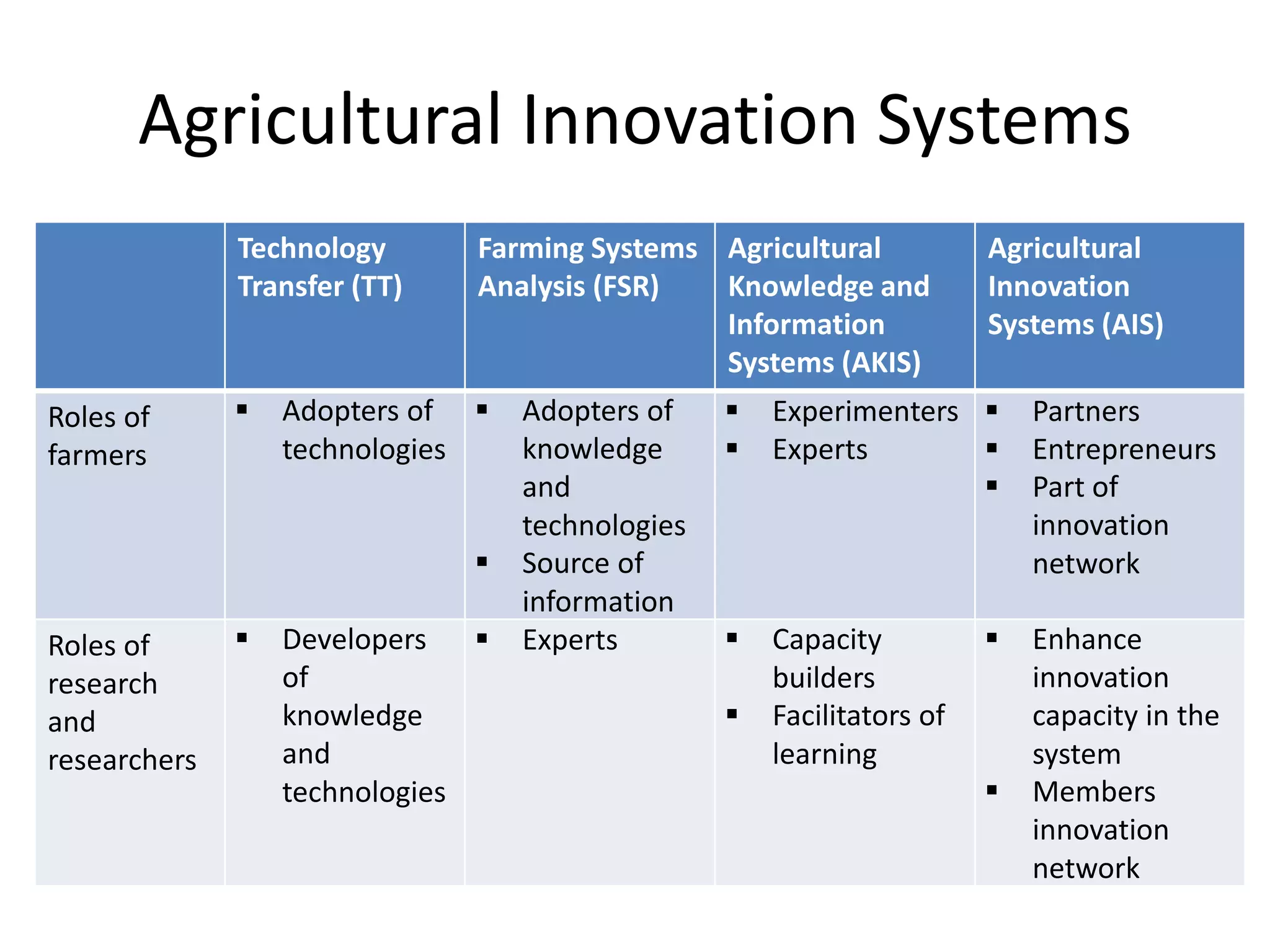 Agricultural Innovation Systems

| | Technology Transfer (TT) | Farming Systems Analysis (FSR) | Agricultural Knowledge and Information Systems (AKIS) | Agricultural Innovation Systems (AIS) |
|---|---|---|---|---|
| Roles of farmers | ▪ Adopters of technologies | ▪ Adopters of knowledge and technologies ▪ Source of information | ▪ Experimenters ▪ Experts | ▪ Partners ▪ Entrepreneurs ▪ Part of innovation network |
| Roles of research and researchers | ▪ Developers of knowledge and technologies | ▪ Experts | ▪ Capacity builders ▪ Facilitators of learning | ▪ Enhance innovation capacity in the system ▪ Members innovation network |